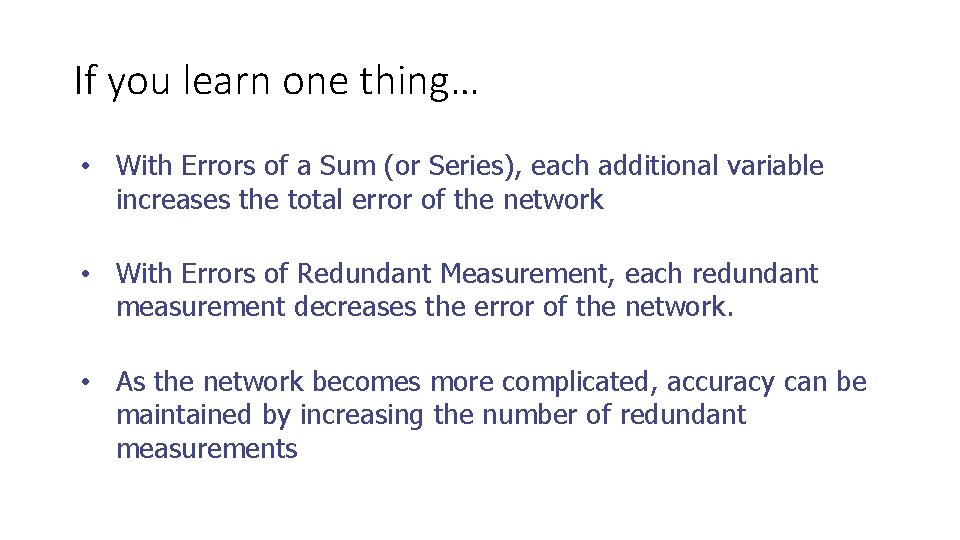 If you learn one thing…

• With Errors of a Sum (or Series), each additional variable increases the total error of the network

• With Errors of Redundant Measurement, each redundant measurement decreases the error of the network.

• As the network becomes more complicated, accuracy can be maintained by increasing the number of redundant measurements